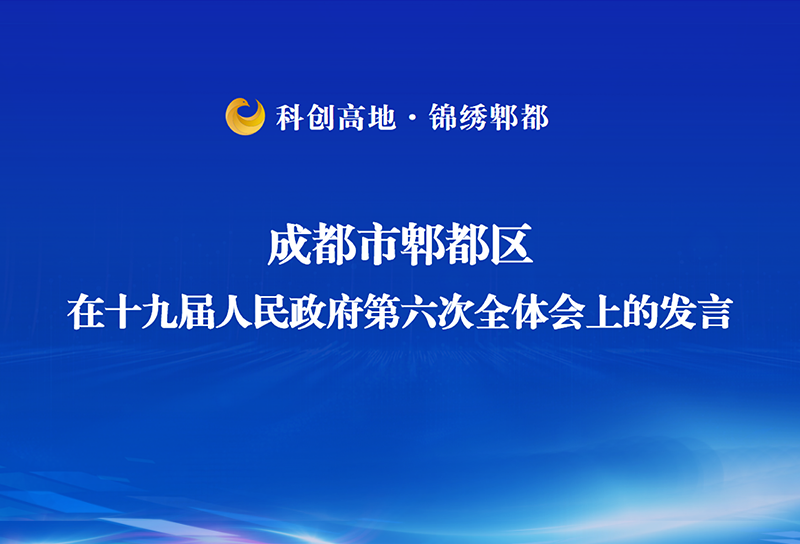 科创高地 · 锦绣郫都

成都市郫都区

在十九届人民政府第六次全体会上的发言